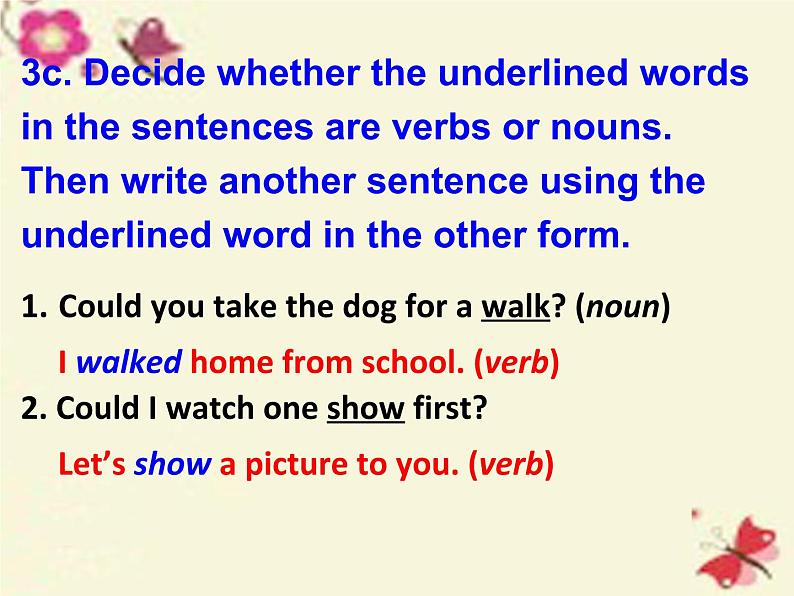 3c. Decide whether the underlined words in the sentences are verbs or nouns. Then write another sentence using the underlined word in the other form.

1. Could you take the dog for a walk? (noun)

I walked home from school. (verb)

2. Could I watch one show first?

Let's show a picture to you. (verb)